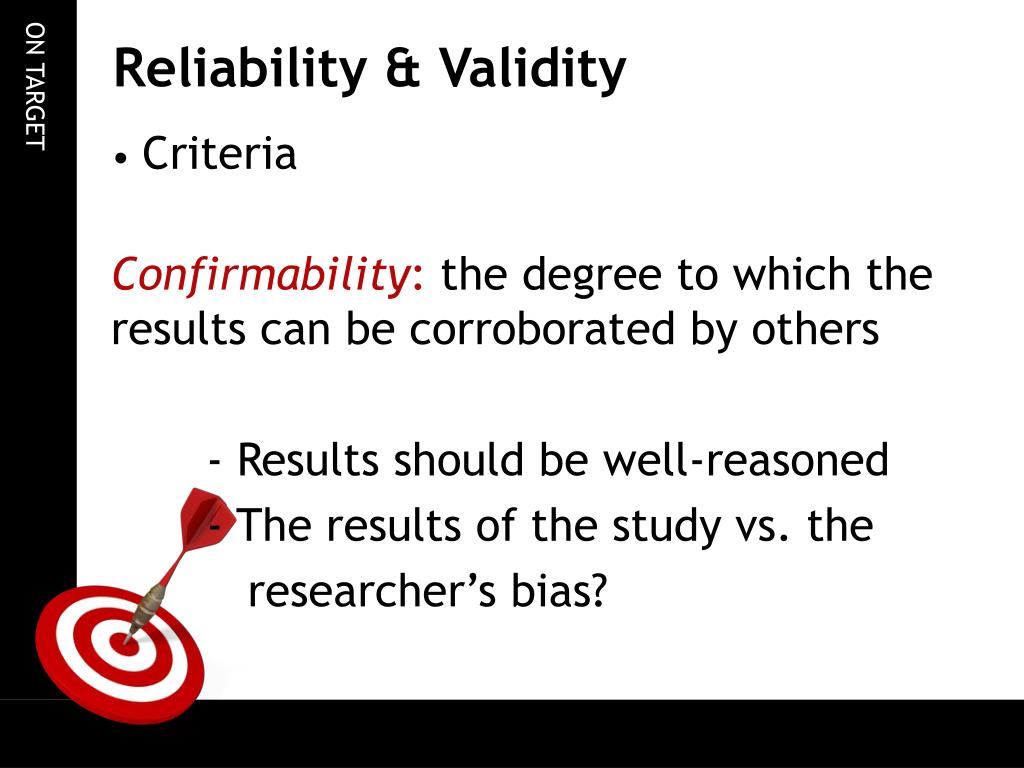 ON TARGET

Reliability & Validity

• Criteria

Confirmability: the degree to which the results can be corroborated by others

- Results should be well-reasoned
- The results of the study vs. the researcher's bias?